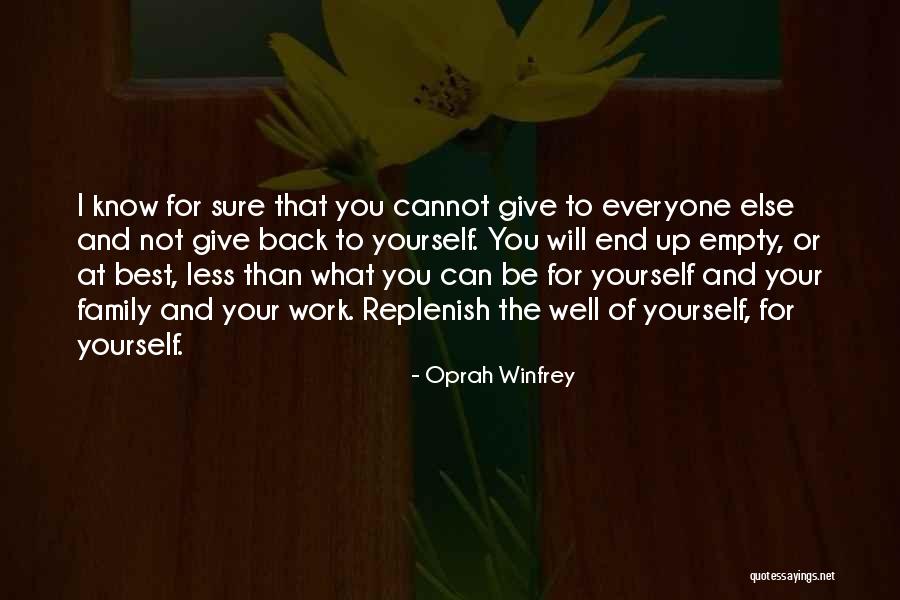 I know for sure that you cannot give to everyone else and not give back to yourself. You will end up empty, or at best, less than what you can be for yourself and your family and your work. Replenish the well of yourself, for yourself.

- Oprah Winfrey

quotessayings.net